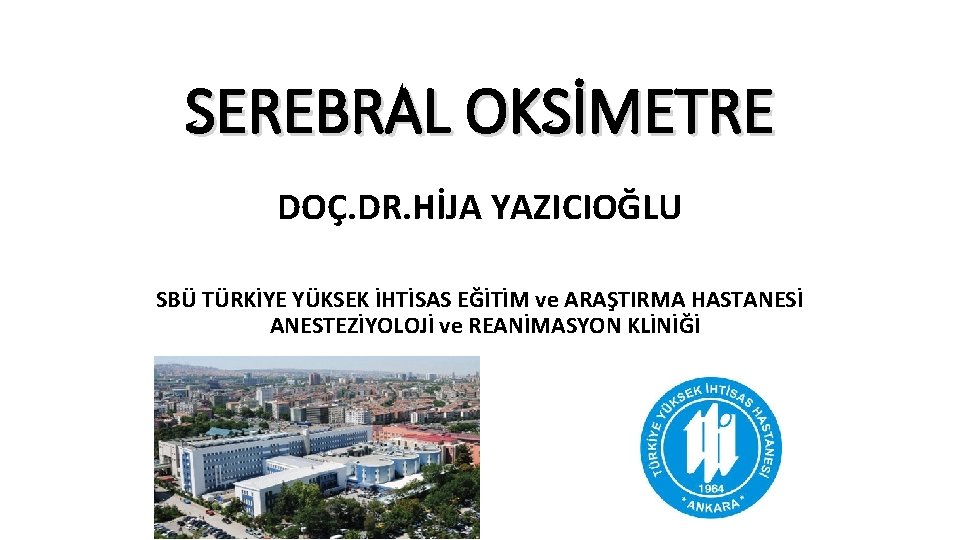 SEREBRAL OKSİMETRE

DOÇ.DR.HİJA YAZICIOĞLU

SBÜ TÜRKİYE YÜKSEK İHTİSAS EĞİTİM ve ARAŞTIRMA HASTANESİ ANESTEZİYOLOJİ ve REANİMASYON KLİNİĞİ

TÜRKİYE YÜKSEK İHTİSAS HASTANESİ

1964

ANKARA